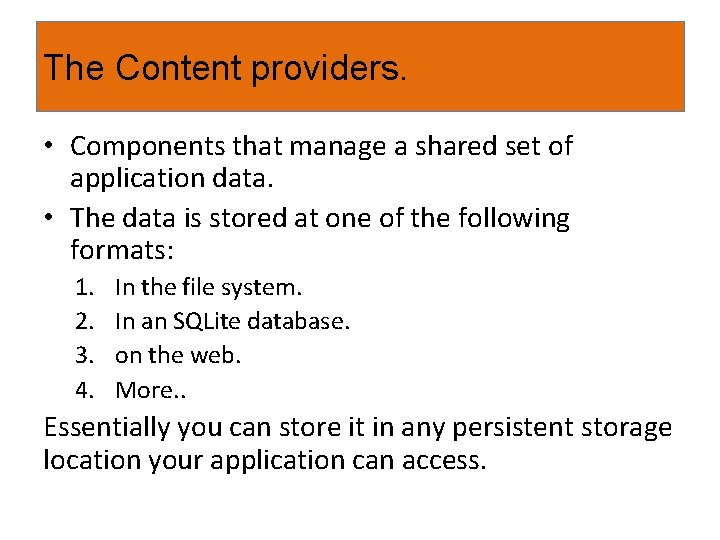 The Content providers.

• Components that manage a shared set of application data.
• The data is stored at one of the following formats:
1. In the file system.
2. In an SQLite database.
3. on the web.
4. More..

Essentially you can store it in any persistent storage location your application can access.